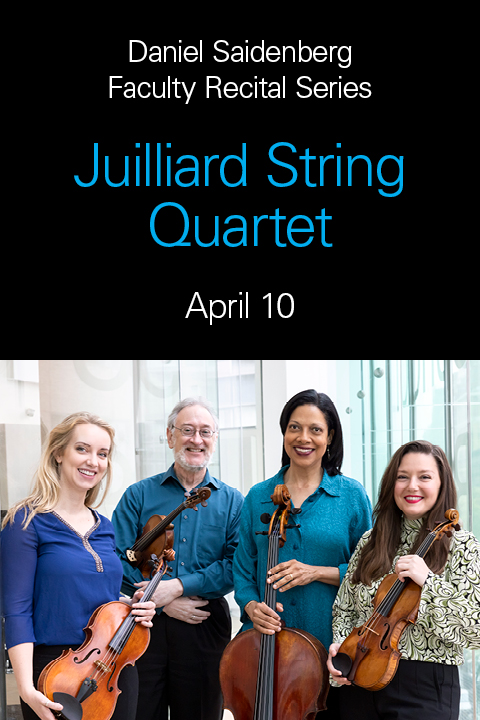 Daniel Saidenberg Faculty Recital Series

Juilliard String Quartet

April 10